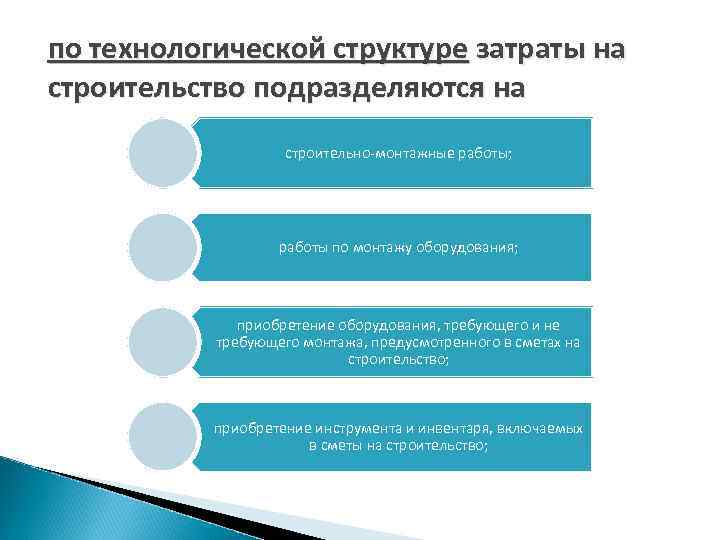 по технологической структуре затраты на строительство подразделяются на

строительно-монтажные работы;

работы по монтажу оборудования;

приобретение оборудования, требующего и не требующего монтажа, предусмотренного в сметах на строительство;

приобретение инструмента и инвентаря, включаемых в сметы на строительство;